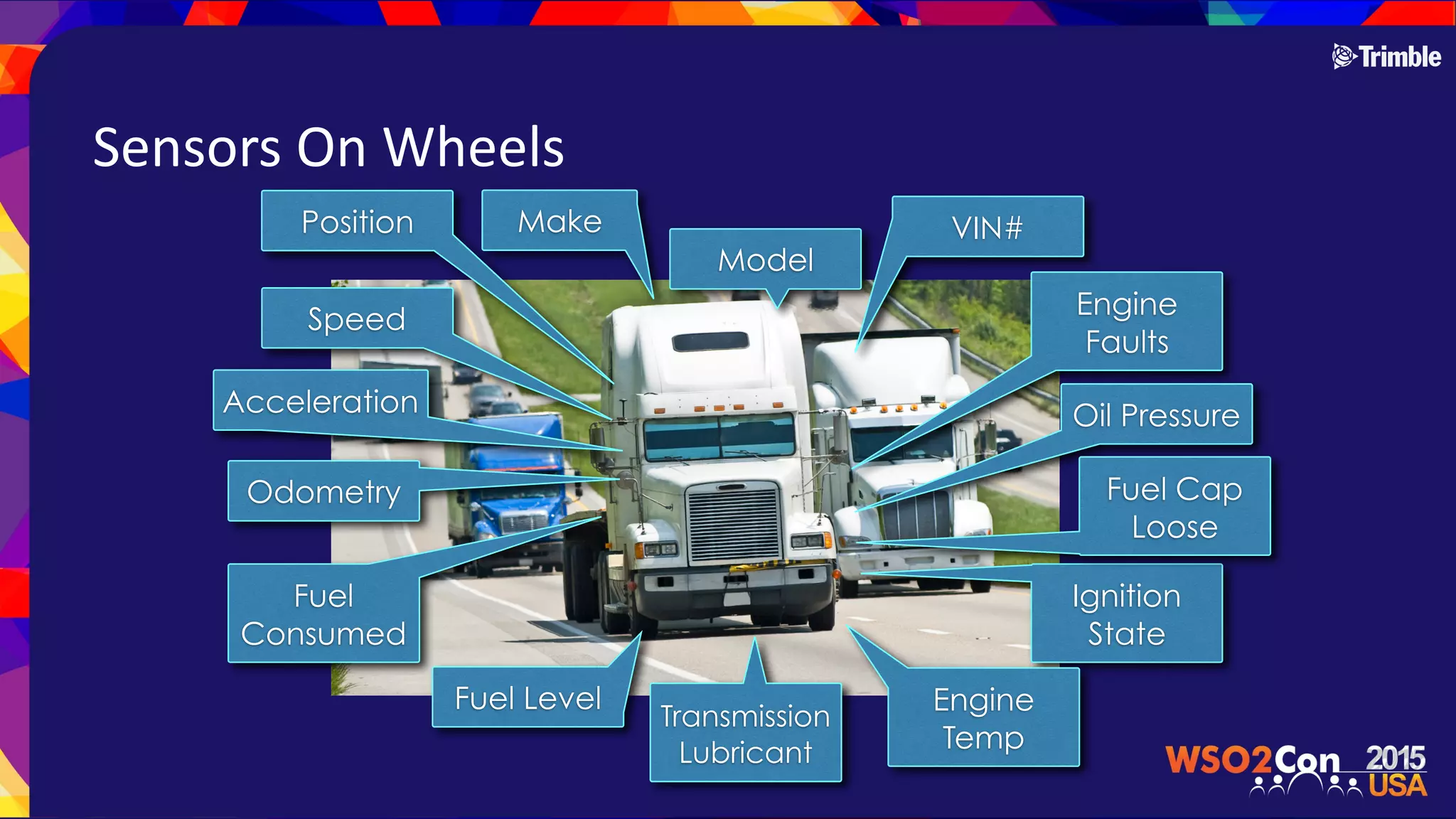 Trimble

Sensors On Wheels

Position

Make

Model

VIN#

Speed

Engine Faults

Acceleration

Oil Pressure

Odometry

Fuel Cap Loose

Fuel Consumed

Ignition State

Fuel Level

Transmission Lubricant

Engine Temp

WSO2Con 2015 USA